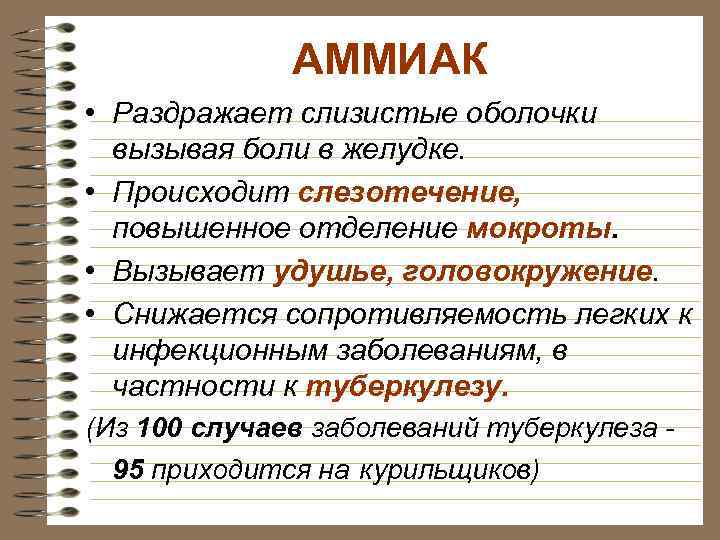 АММИАК

• Раздражает слизистые оболочки вызывая боли в желудке.

• Происходит слезотечение, повышенное отделение мокроты.

• Вызывает удушье, головокружение.

• Снижается сопротивляемость легких к инфекционным заболеваниям, в частности к туберкулезу.

(Из 100 случаев заболеваний туберкулеза - 95 приходится на курильщиков)